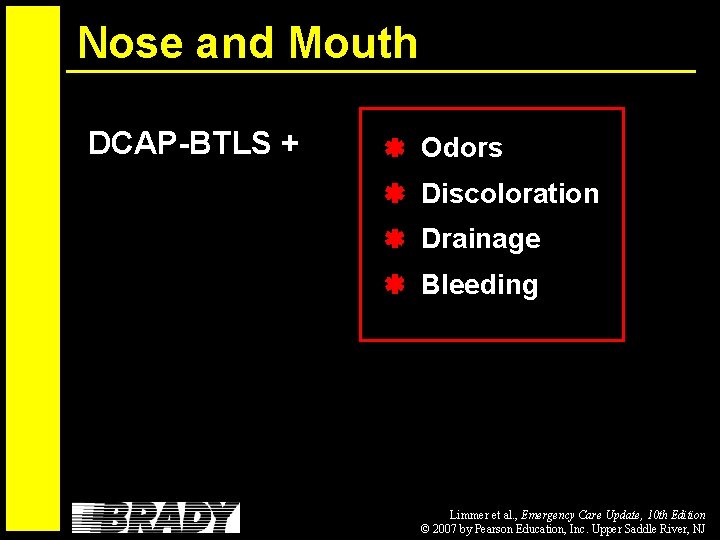 Nose and Mouth

DCAP-BTLS +

Odors
Discoloration
Drainage
Bleeding

BRADY

Limmer et al., Emergency Care Update, 10th Edition
© 2007 by Pearson Education, Inc. Upper Saddle River, NJ